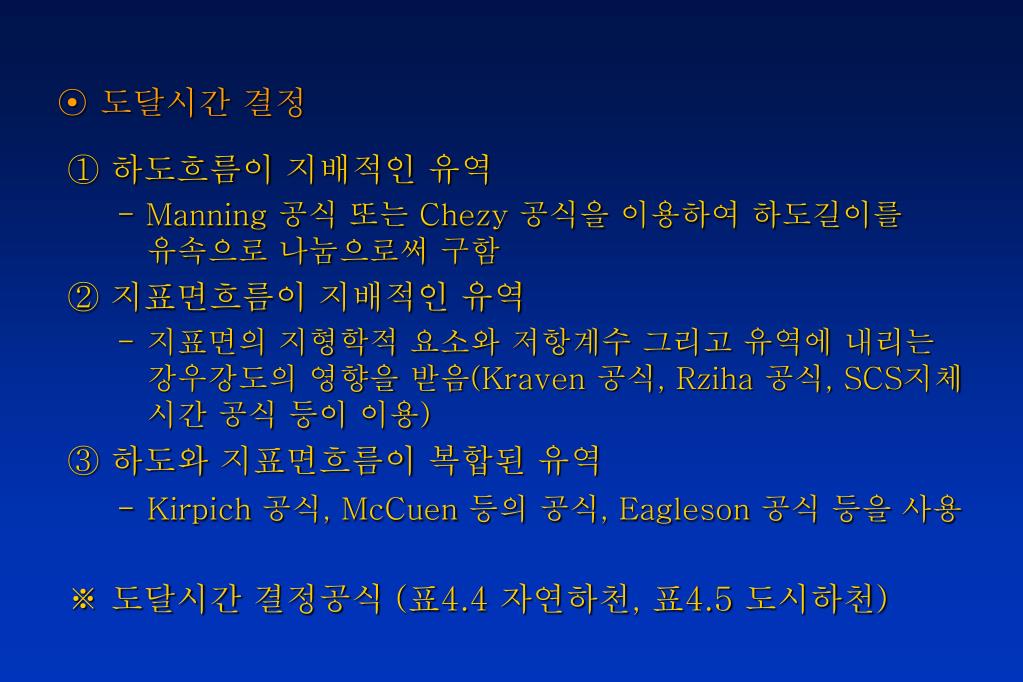 ⊙ 도달시간 결정

① 하도흐름이 지배적인 유역

- Manning 공식 또는 Chezy 공식을 이용하여 하도길이를 유속으로 나눔으로써 구함

② 지표면흐름이 지배적인 유역

- 지표면의 지형학적 요소와 저항계수 그리고 유역에 내리는 강우강도의 영향을 받음(Kraven 공식, Rziha 공식, SCS지체 시간 공식 등이 이용)

③ 하도와 지표면흐름이 복합된 유역

- Kirpich 공식, McCuen 등의 공식, Eagleson 공식 등을 사용

※ 도달시간 결정공식 (표4.4 자연하천, 표4.5 도시하천)